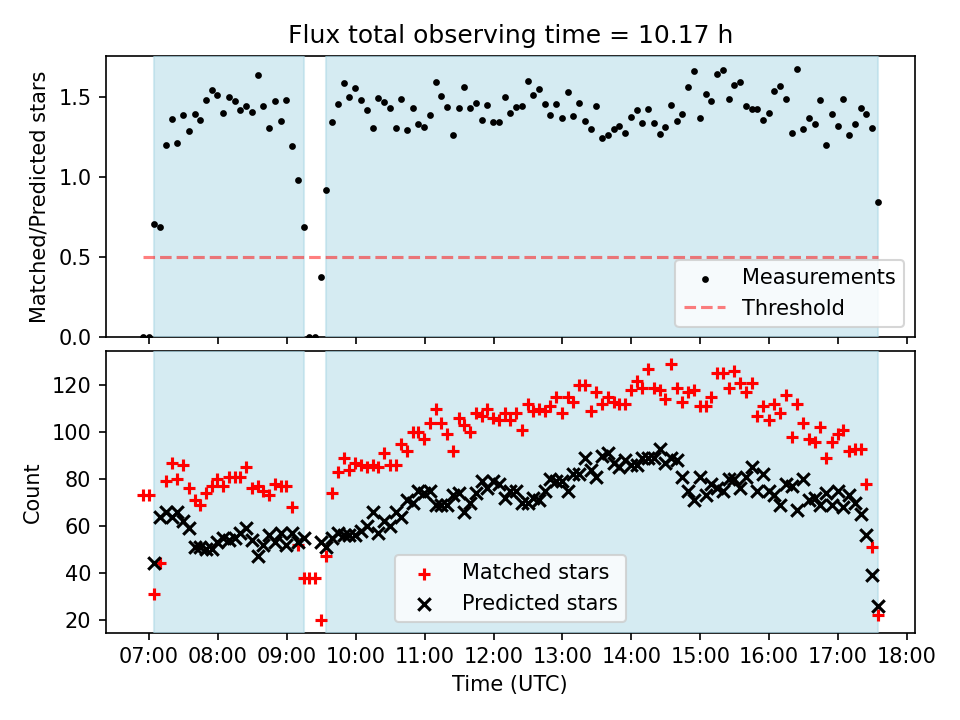 Flux total observing time = 10.17 h

Matched/Predicted stars

1.5
1.0
0.5
0.0

Measurements
Threshold

Count

120
100
80
60
40
20

Matched stars
Predicted stars

07:00 08:00 09:00 10:00 11:00 12:00 13:00 14:00 15:00 16:00 17:00 18:00

Time (UTC)